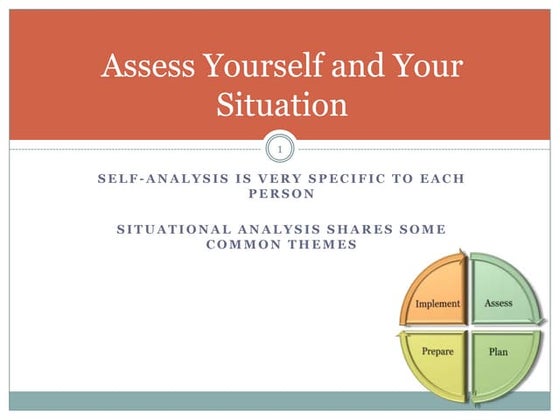 Assess Yourself and Your Situation

1

SELF-ANALYSIS IS VERY SPECIFIC TO EACH PERSON

SITUATIONAL ANALYSIS SHARES SOME COMMON THEMES

Implement

Assess

Prepare

Plan